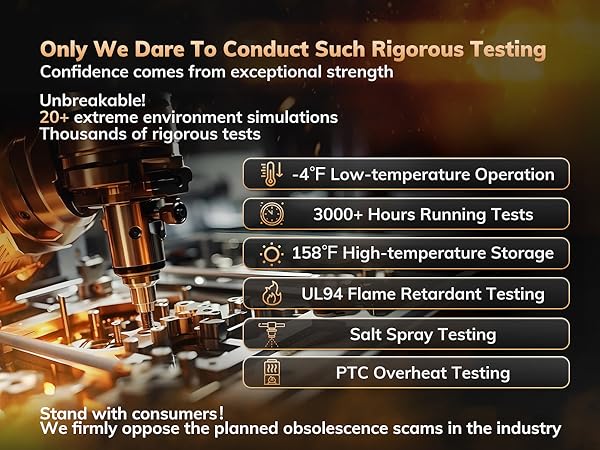 Only We Dare To Conduct Such Rigorous Testing
Confidence comes from exceptional strength

Unbreakable!
20+ extreme environment simulations
Thousands of rigorous tests

-4°F Low-temperature Operation

3000+ Hours Running Tests

158°F High-temperature Storage

UL94 Flame Retardant Testing

Salt Spray Testing

PTC Overheat Testing

Stand with consumers!
We firmly oppose the planned obsolescence scams in the industry